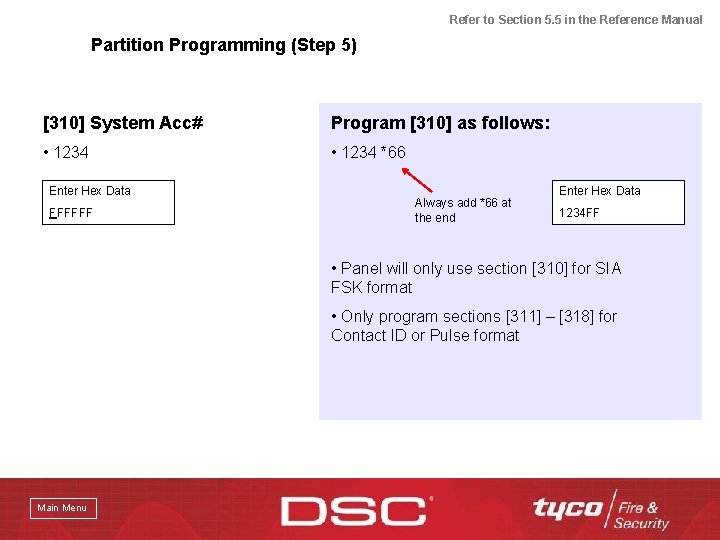 Refer to Section 5.5 in the Reference Manual

Partition Programming (Step 5)

[310] System Acc#

• 1234

Enter Hex Data
FFFFFF

Program [310] as follows:

• 1234 *66

Always add *66 at the end

Enter Hex Data
1234FF

• Panel will only use section [310] for SIA FSK format

• Only program sections [311] – [318] for Contact ID or Pulse format

Main Menu

DSC

tyco Fire & Security